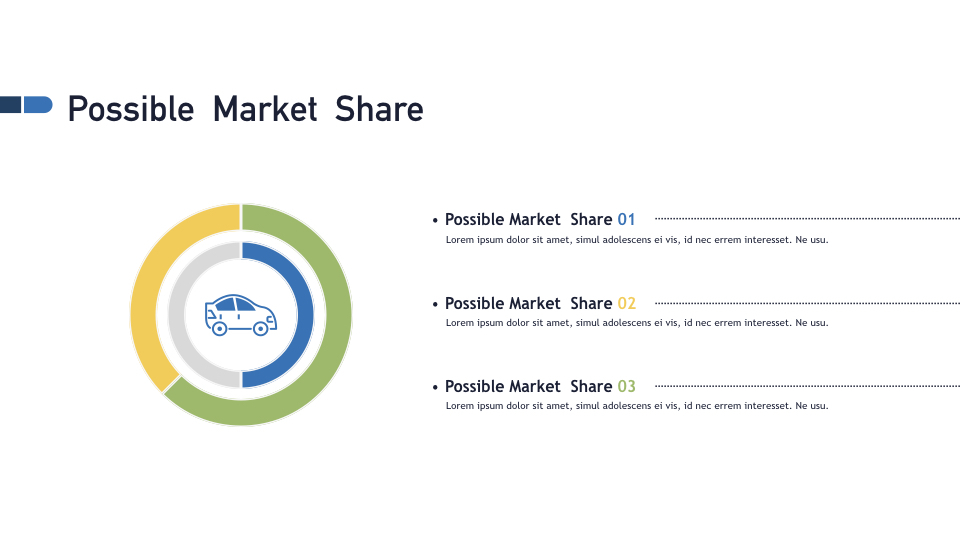 Possible Market Share

• Possible Market Share 01
Lorem ipsum dolor sit amet, simul adolescens ei vis, id nec errem interesset. Ne usu.

• Possible Market Share 02
Lorem ipsum dolor sit amet, simul adolescens ei vis, id nec errem interesset. Ne usu.

• Possible Market Share 03
Lorem ipsum dolor sit amet, simul adolescens ei vis, id nec errem interesset. Ne usu.